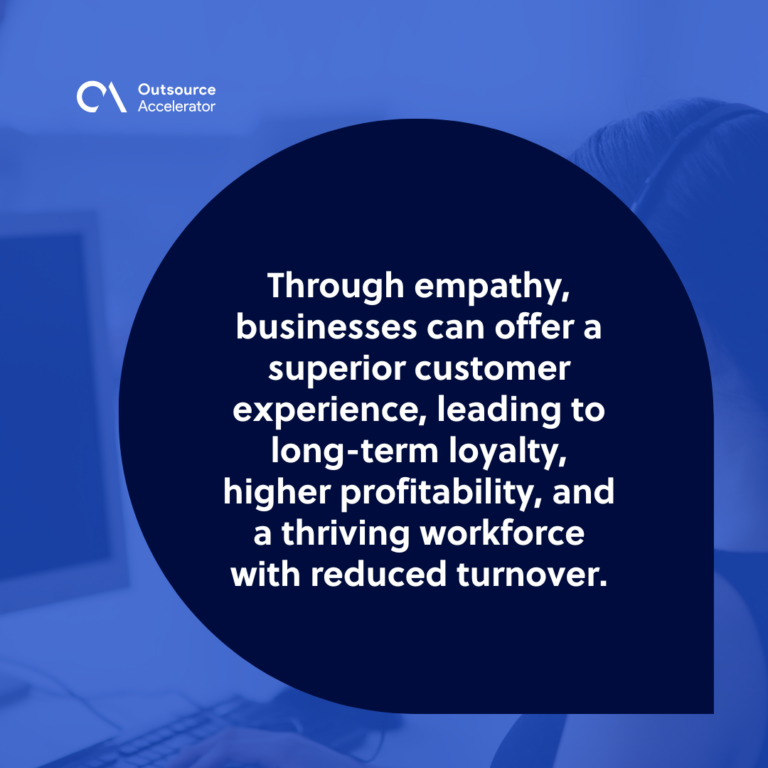 Outsource Accelerator

Through empathy, businesses can offer a superior customer experience, leading to long-term loyalty, higher profitability, and a thriving workforce with reduced turnover.